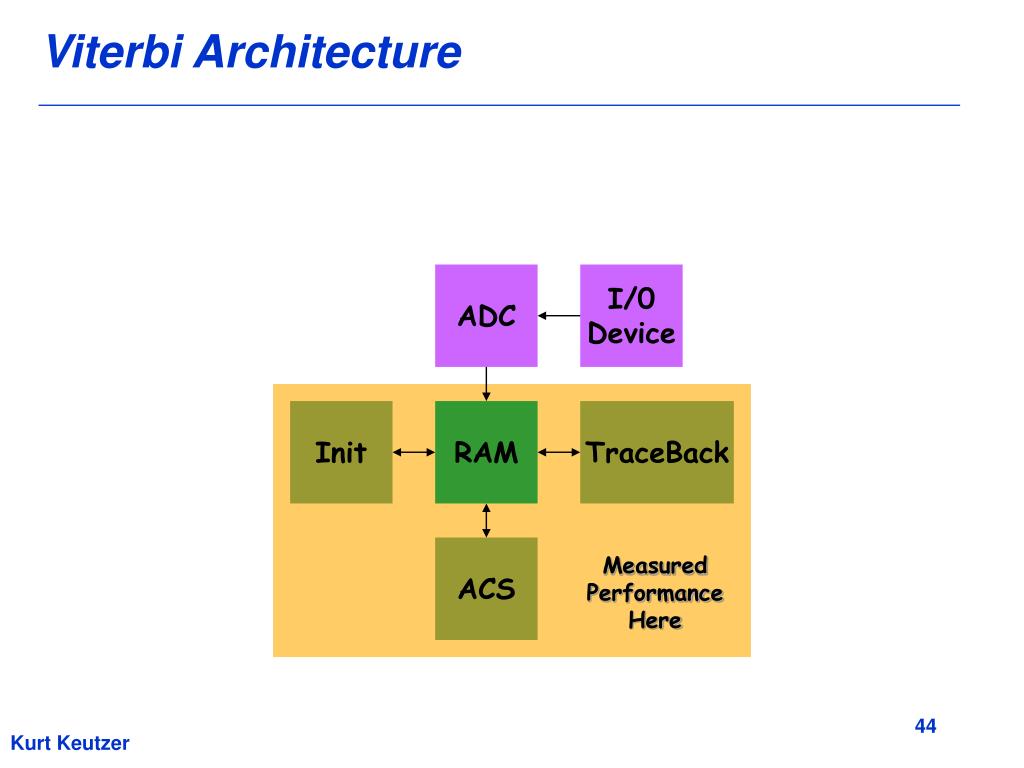 Viterbi Architecture

ADC

I/0 Device

Init

RAM

TraceBack

ACS

Measured Performance Here

44

Kurt Keutzer